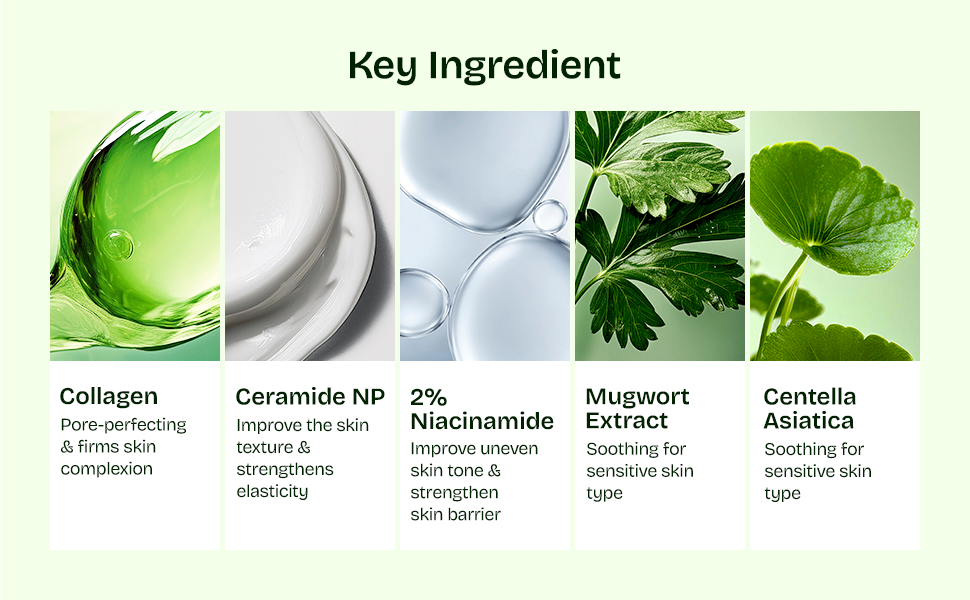 Key Ingredient

Collagen
Pore-perfecting & firms skin complexion

Ceramide NP
Improve the skin texture & strengthens elasticity

2% Niacinamide
Improve uneven skin tone & strengthen skin barrier

Mugwort Extract
Soothing for sensitive skin type

Centella Asiatica
Soothing for sensitive skin type